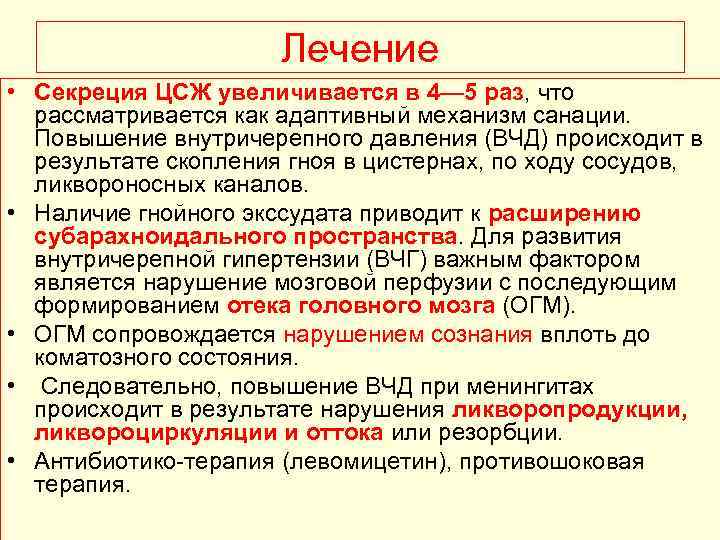 Лечение

• Секреция ЦСЖ увеличивается в 4—5 раз, что рассматривается как адаптивный механизм санации. Повышение внутричерепного давления (ВЧД) происходит в результате скопления гноя в цистернах, по ходу сосудов, ликвороносных каналов.

• Наличие гнойного экссудата приводит к расширению субарахноидального пространства. Для развития внутричерепной гипертензии (ВЧГ) важным фактором является нарушение мозговой перфузии с последующим формированием отека головного мозга (ОГМ).

• ОГМ сопровождается нарушением сознания вплоть до коматозного состояния.

• Следовательно, повышение ВЧД при менингитах происходит в результате нарушения ликворопродукции, ликвороциркуляции и оттока или резорбции.

• Антибиотико-терапия (левомицетин), противошоковая терапия.